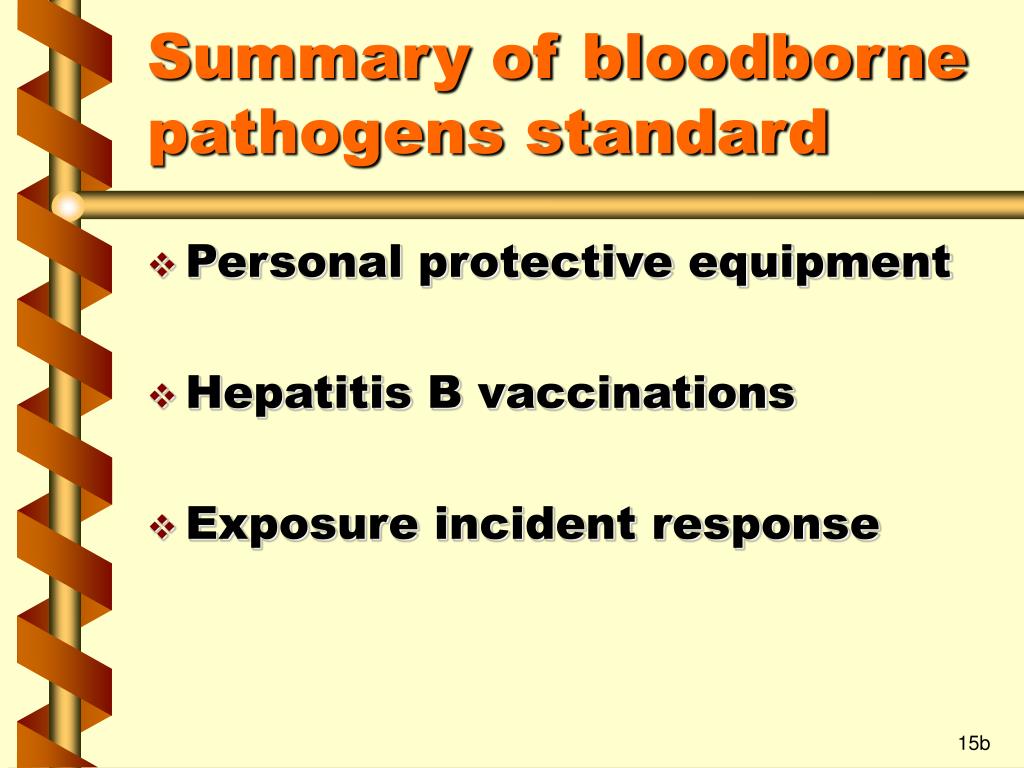 Summary of bloodborne pathogens standard

❖ Personal protective equipment

❖ Hepatitis B vaccinations

❖ Exposure incident response

15b